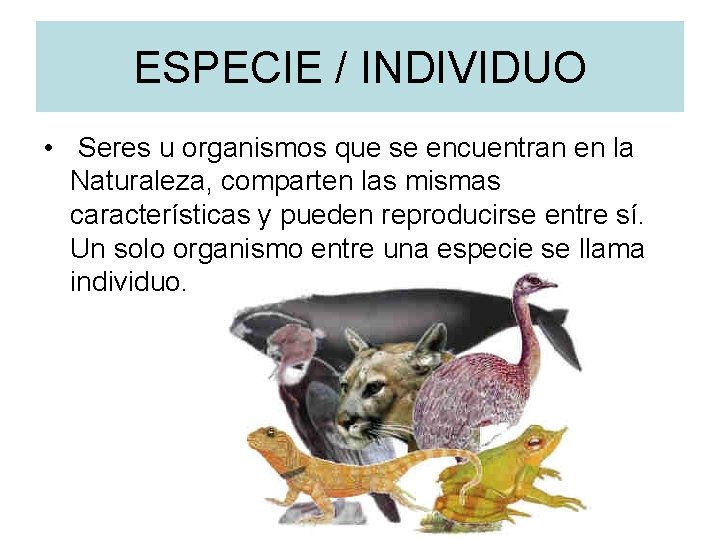 ESPECIE / INDIVIDUO

• Seres u organismos que se encuentran en la Naturaleza, comparten las mismas características y pueden reproducirse entre sí. Un solo organismo entre una especie se llama individuo.